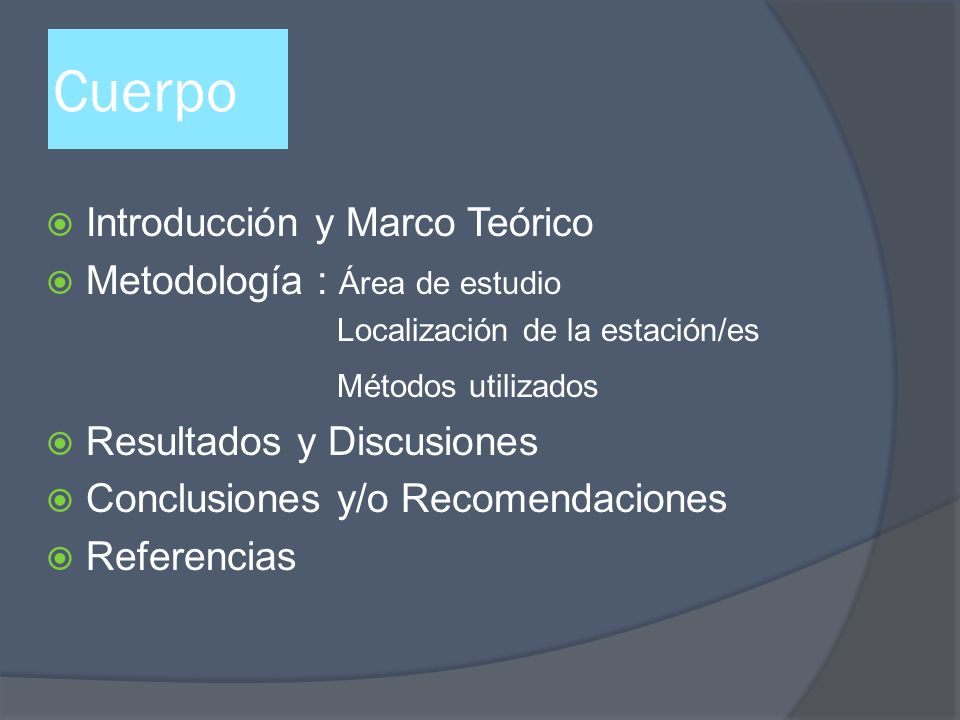 Cuerpo

Introducción y Marco Teórico
Metodología : Área de estudio
Localización de la estación/es
Métodos utilizados
Resultados y Discusiones
Conclusiones y/o Recomendaciones
Referencias